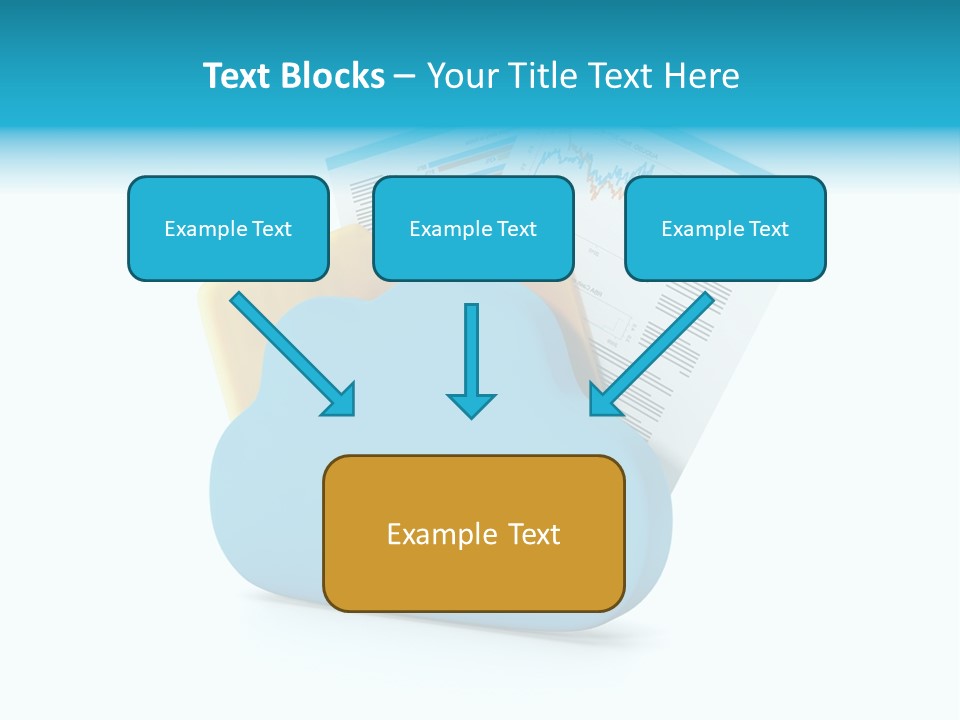 Text Blocks – Your Title Text Here

Example Text

Example Text

Example Text

Example Text